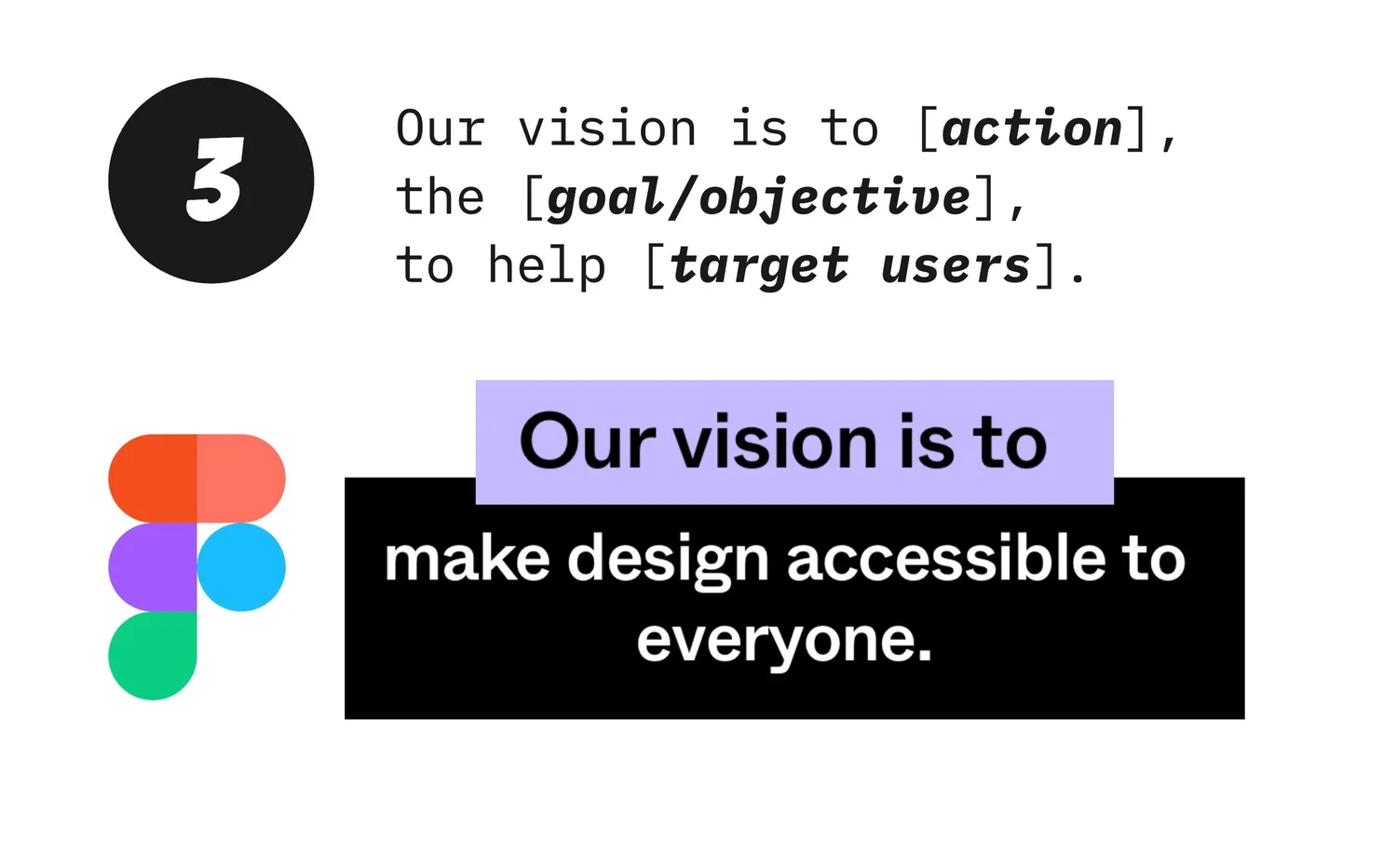 3

Our vision is to [action], the [goal/objective], to help [target users].

Our vision is to

make design accessible to everyone.